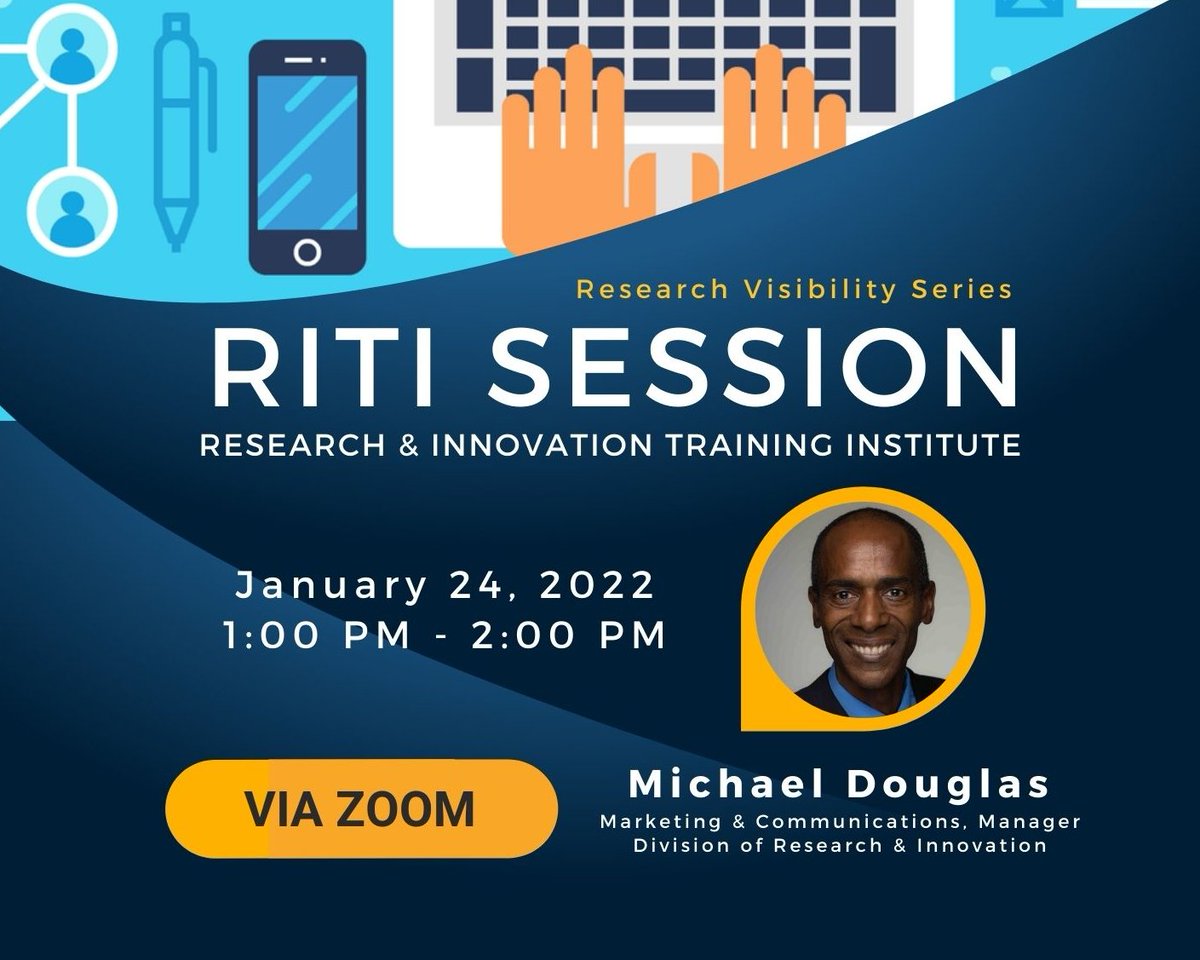 Research Visibility Series

RITI SESSION

RESEARCH & INNOVATION TRAINING INSTITUTE

January 24, 2022
1:00 PM - 2:00 PM

VIA ZOOM

Michael Douglas
Marketing & Communications, Manager
Division of Research & Innovation